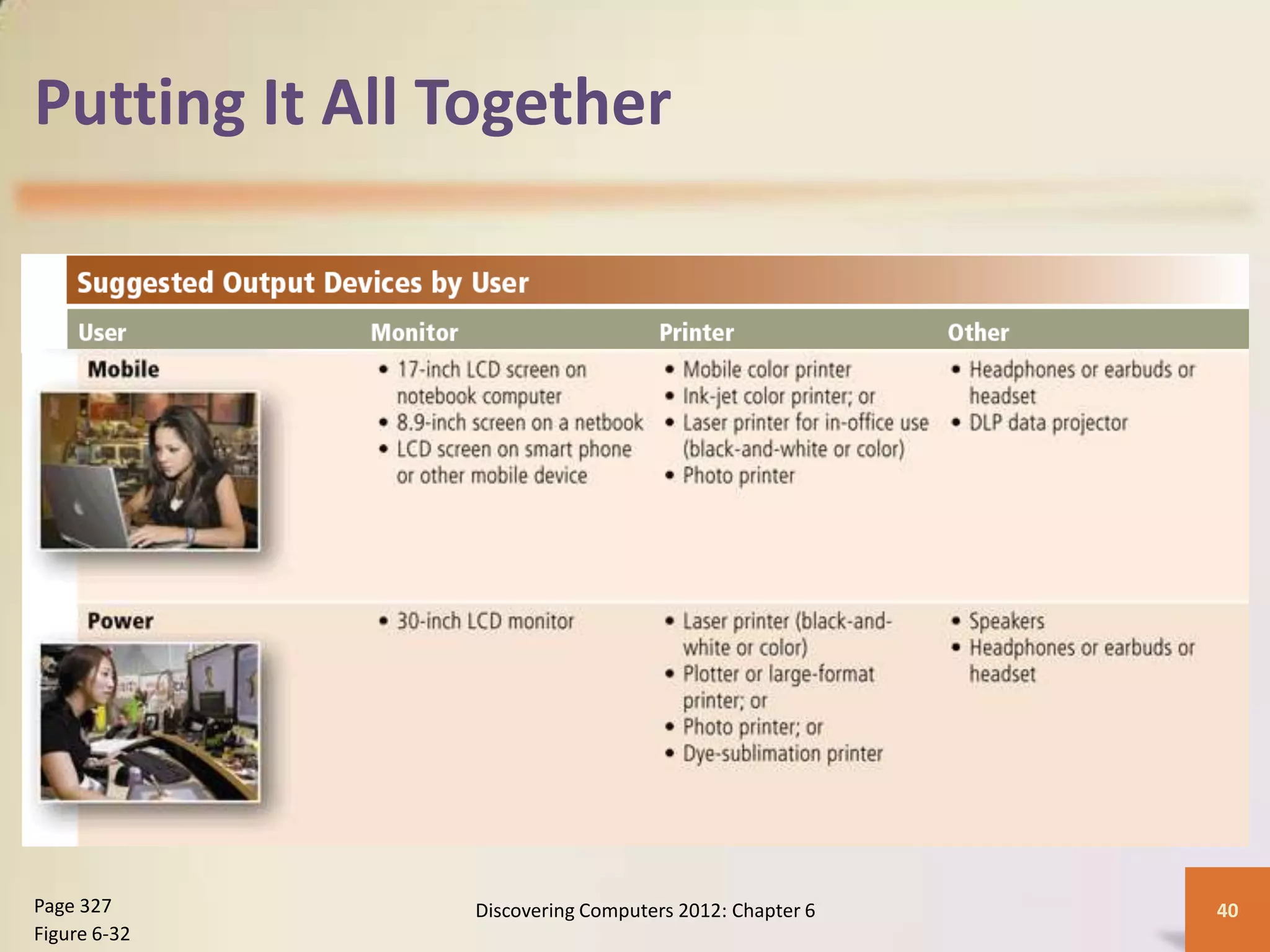 Putting It All Together

Suggested Output Devices by User

| User | Monitor | Printer | Other |
|---|---|---|---|
| Mobile | • 17-inch LCD screen on notebook computer • 8.9-inch screen on a netbook • LCD screen on smart phone or other mobile device | • Mobile color printer • Ink-jet color printer; or • Laser printer for in-office use (black-and-white or color) • Photo printer | • Headphones or earbuds or headset • DLP data projector |
| Power | • 30-inch LCD monitor | • Laser printer (black-and-white or color) • Plotter or large-format printer; or • Photo printer; or • Dye-sublimation printer | • Speakers • Headphones or earbuds or headset |

Page 327
Figure 6-32

Discovering Computers 2012: Chapter 6

40